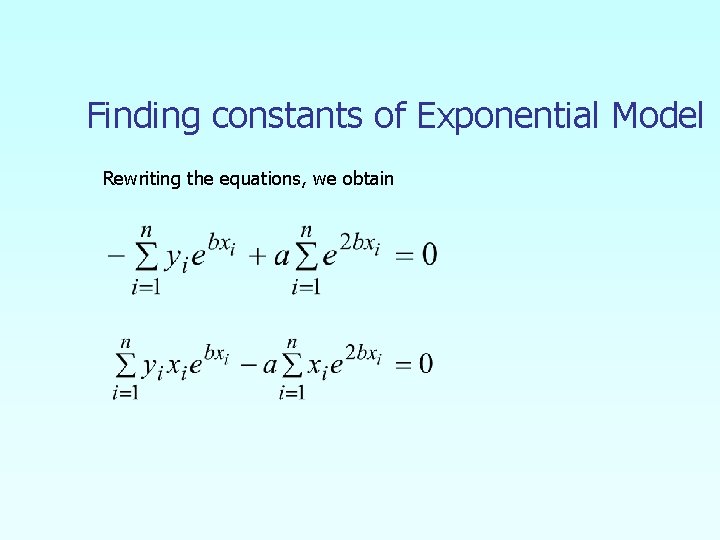 Finding constants of Exponential Model

Rewriting the equations, we obtain

$-\sum_{i=1}^{n} y_i e^{bx_i} + a\sum_{i=1}^{n} e^{2bx_i} = 0$

$\sum_{i=1}^{n} y_i x_i e^{bx_i} - a\sum_{i=1}^{n} x_i e^{2bx_i} = 0$